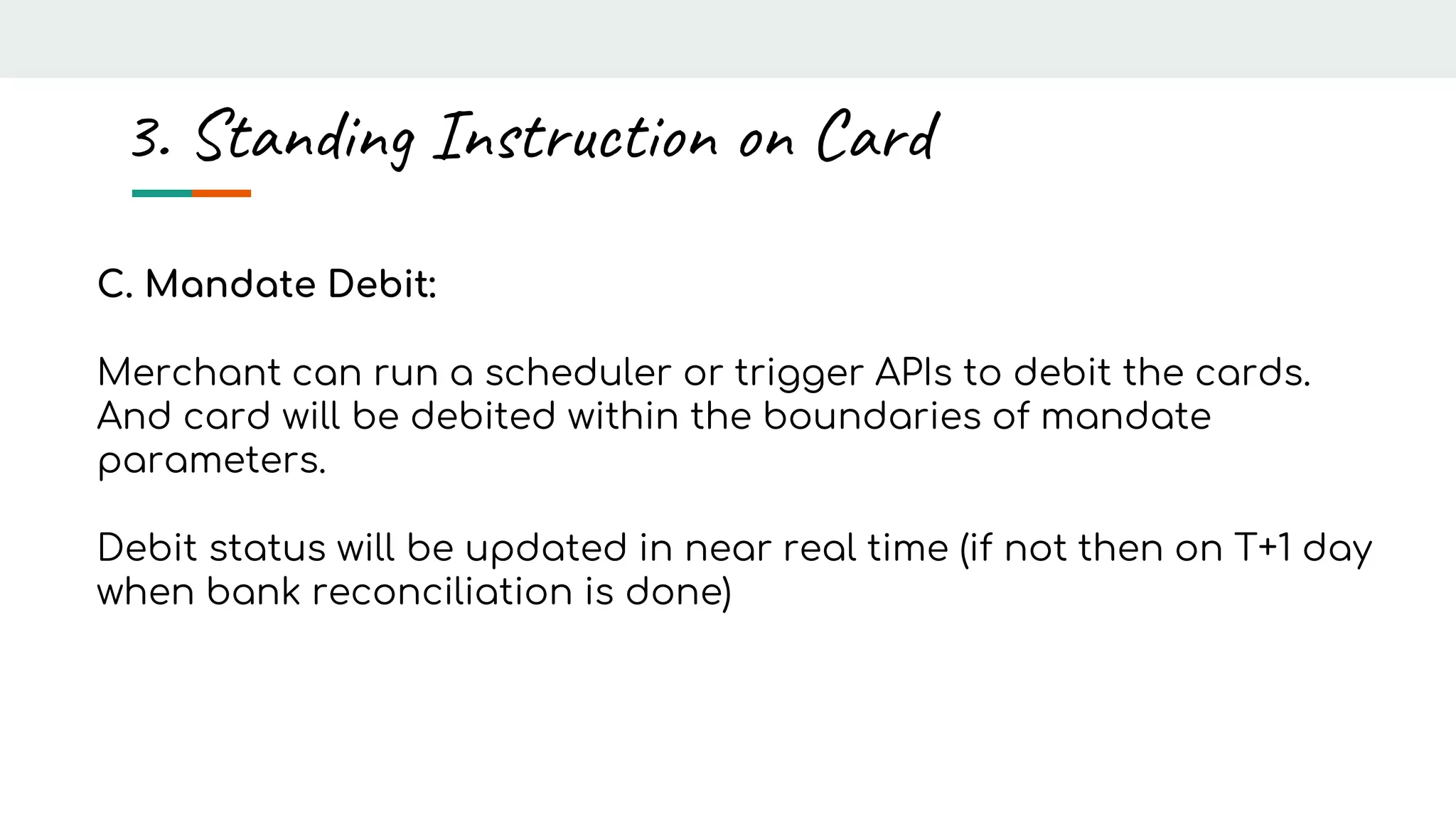 3. Standing Instruction on Card

C. Mandate Debit:

Merchant can run a scheduler or trigger APIs to debit the cards. And card will be debited within the boundaries of mandate parameters.

Debit status will be updated in near real time (if not then on T+1 day when bank reconciliation is done)